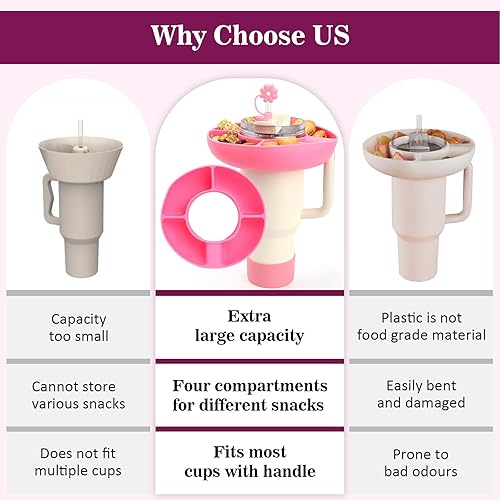 Why Choose US

Capacity too small

Cannot store various snacks

Does not fit multiple cups

Extra large capacity

Four compartments for different snacks

Fits most cups with handle

Plastic is not food grade material

Easily bent and damaged

Prone to bad odours